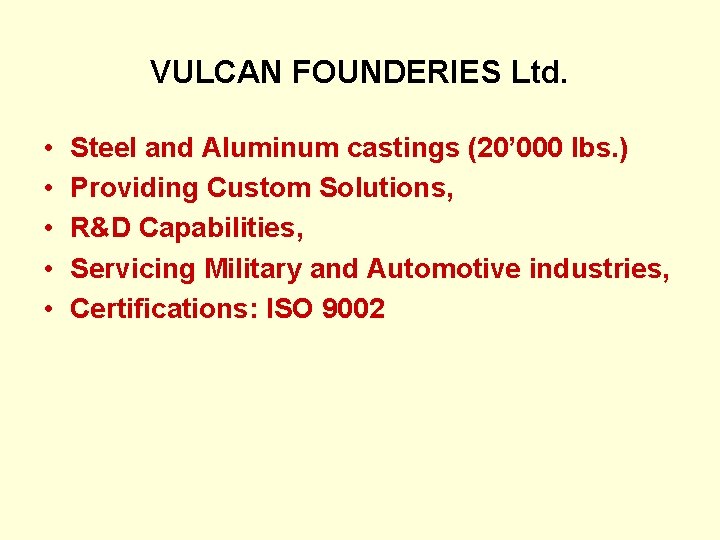 VULCAN FOUNDERIES Ltd.

• Steel and Aluminum castings (20’000 lbs.)
• Providing Custom Solutions,
• R&D Capabilities,
• Servicing Military and Automotive industries,
• Certifications: ISO 9002